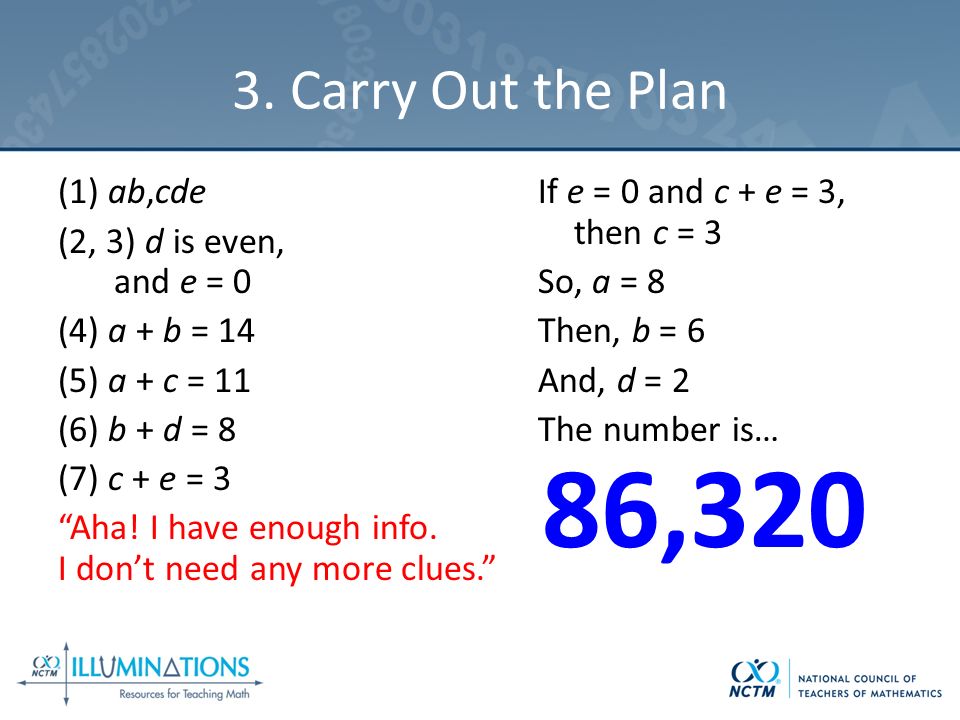 3. Carry Out the Plan

(1) $ab,cde$

(2, 3) $d$ is even, and $e = 0$

(4) $a + b = 14$

(5) $a + c = 11$

(6) $b + d = 8$

(7) $c + e = 3$

“Aha! I have enough info. I don’t need any more clues.”

If $e = 0$ and $c + e = 3$, then $c = 3$

So, $a = 8$

Then, $b = 6$

And, $d = 2$

The number is…

86,320

NCTM ILLUMINATIONS
Resources for Teaching Math

NCTM NATIONAL COUNCIL OF TEACHERS OF MATHEMATICS